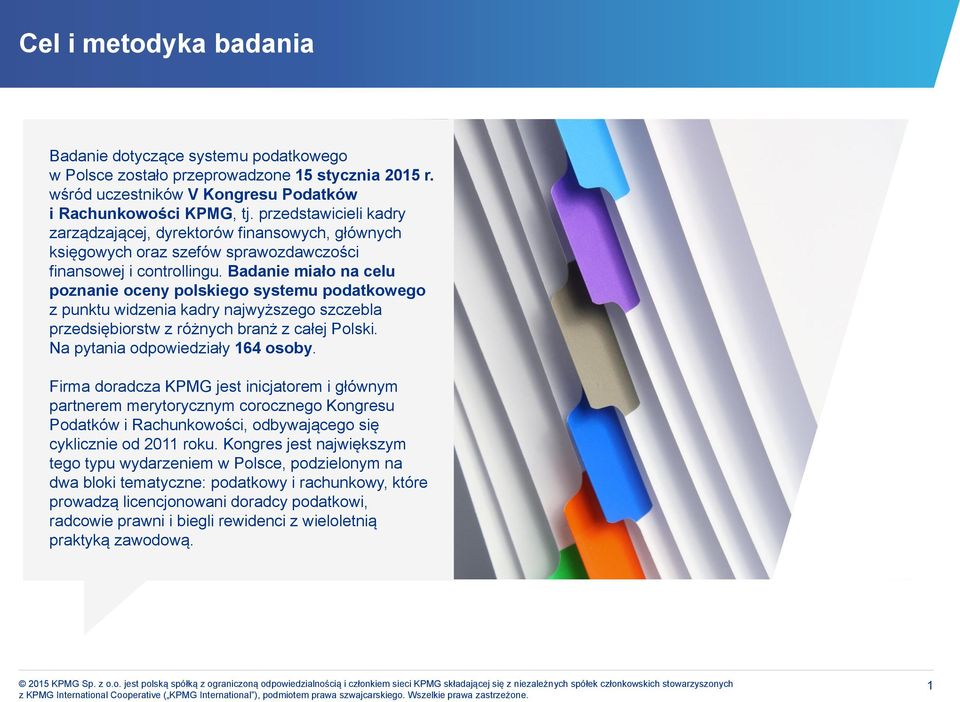 Cel i metodyka badania

Badanie dotyczące systemu podatkowego w Polsce zostało przeprowadzone 15 stycznia 2015 r. wśród uczestników V Kongresu Podatków i Rachunkowości KPMG, tj. przedstawicieli kadry zarządzającej, dyrektorów finansowych, głównych księgowych oraz szefów sprawozdawczości finansowej i controllingu. Badanie miało na celu poznanie oceny polskiego systemu podatkowego z punktu widzenia kadry najwyższego szczebla przedsiębiorstw z różnych branż z całej Polski. Na pytania odpowiedziały 164 osoby.

Firma doradcza KPMG jest inicjatorem i głównym partnerem merytorycznym corocznego Kongresu Podatków i Rachunkowości, odbywającego się cyklicznie od 2011 roku. Kongres jest największym tego typu wydarzeniem w Polsce, podzielonym na dwa bloki tematyczne: podatkowy i rachunkowy, które prowadzą licencjonowani doradcy podatkowi, radcowie prawni i biegli rewidenci z wieloletnią praktyką zawodową.

© 2015 KPMG Sp. z o.o. jest polską spółką z ograniczoną odpowiedzialnością i członkiem sieci KPMG składającej się z niezależnych spółek członkowskich stowarzyszonych z KPMG International Cooperative („KPMG International"), podmiotem prawa szwajcarskiego. Wszelkie prawa zastrzeżone.

1